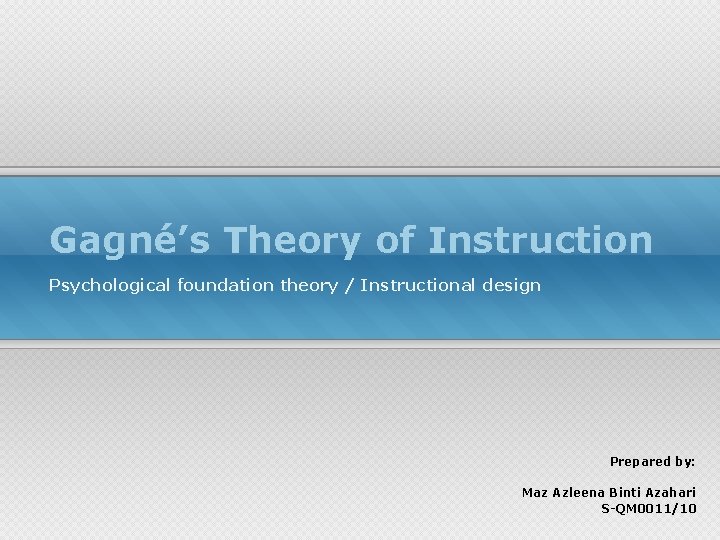 Gagné's Theory of Instruction

Psychological foundation theory / Instructional design

Prepared by:

Maz Azleena Binti Azahari
S-QM0011/10